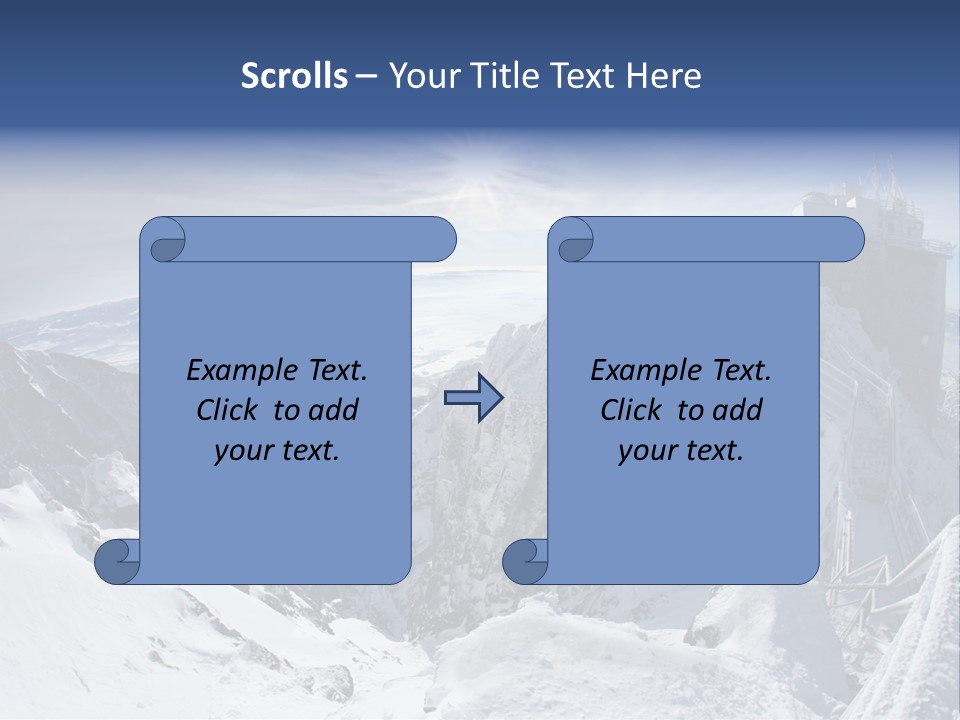 Scrolls – Your Title Text Here

Example Text. Click to add your text.

Example Text. Click to add your text.